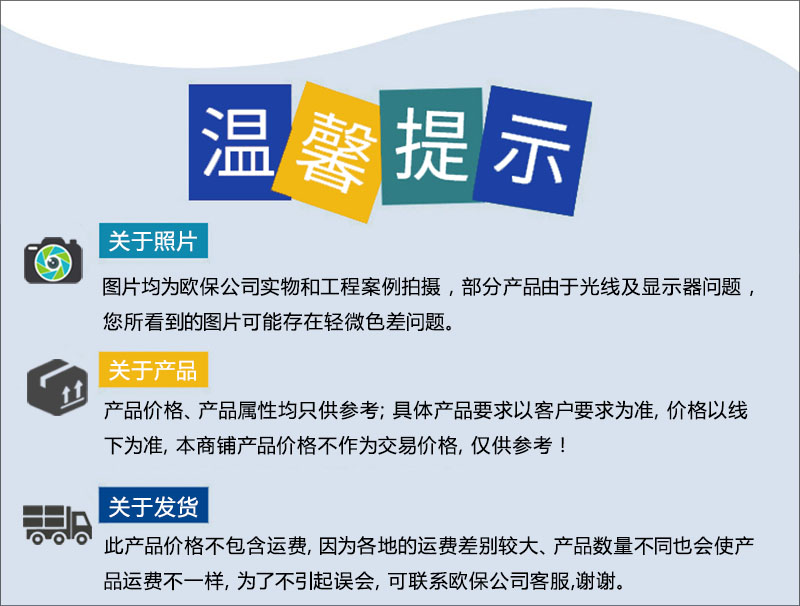 温馨提示

关于照片

图片均为欧保公司实物和工程案例拍摄，部分产品由于光线及显示器问题，您所看到的图片可能存在轻微色差问题。

关于产品

产品价格、产品属性均只供参考; 具体产品要求以客户要求为准, 价格以线下为准, 本商铺产品价格不作为交易价格, 仅供参考！

关于发货

此产品价格不包含运费, 因为各地的运费差别较大、产品数量不同也会使产品运费不一样, 为了不引起误会, 可联系欧保公司客服,谢谢。